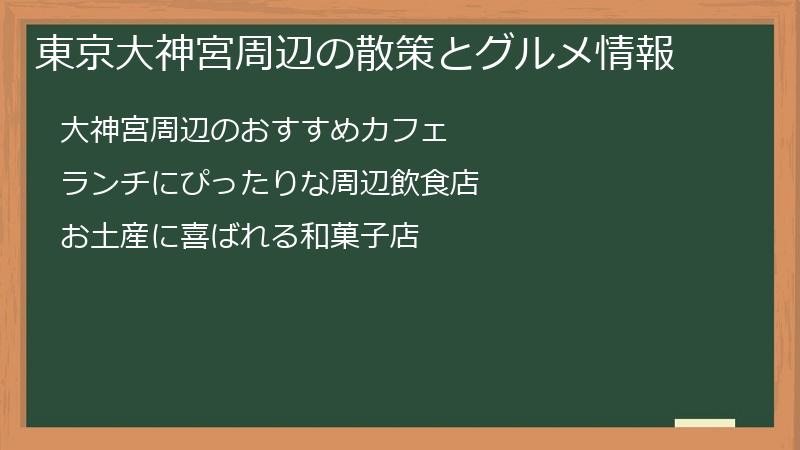 東京大神宮周辺の散策とグルメ情報

大神宮周辺のおすすめカフェ

ランチにぴったりな周辺飲食店

お土産に喜ばれる和菓子店